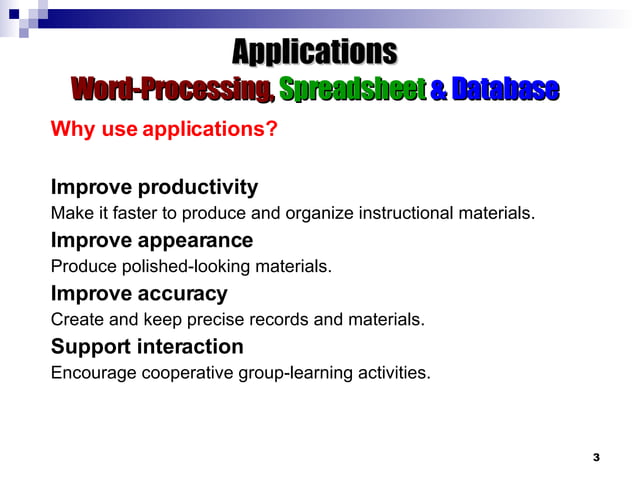 Applications
Word-Processing, Spreadsheet & Database

Why use applications?

Improve productivity
Make it faster to produce and organize instructional materials.

Improve appearance
Produce polished-looking materials.

Improve accuracy
Create and keep precise records and materials.

Support interaction
Encourage cooperative group-learning activities.

3